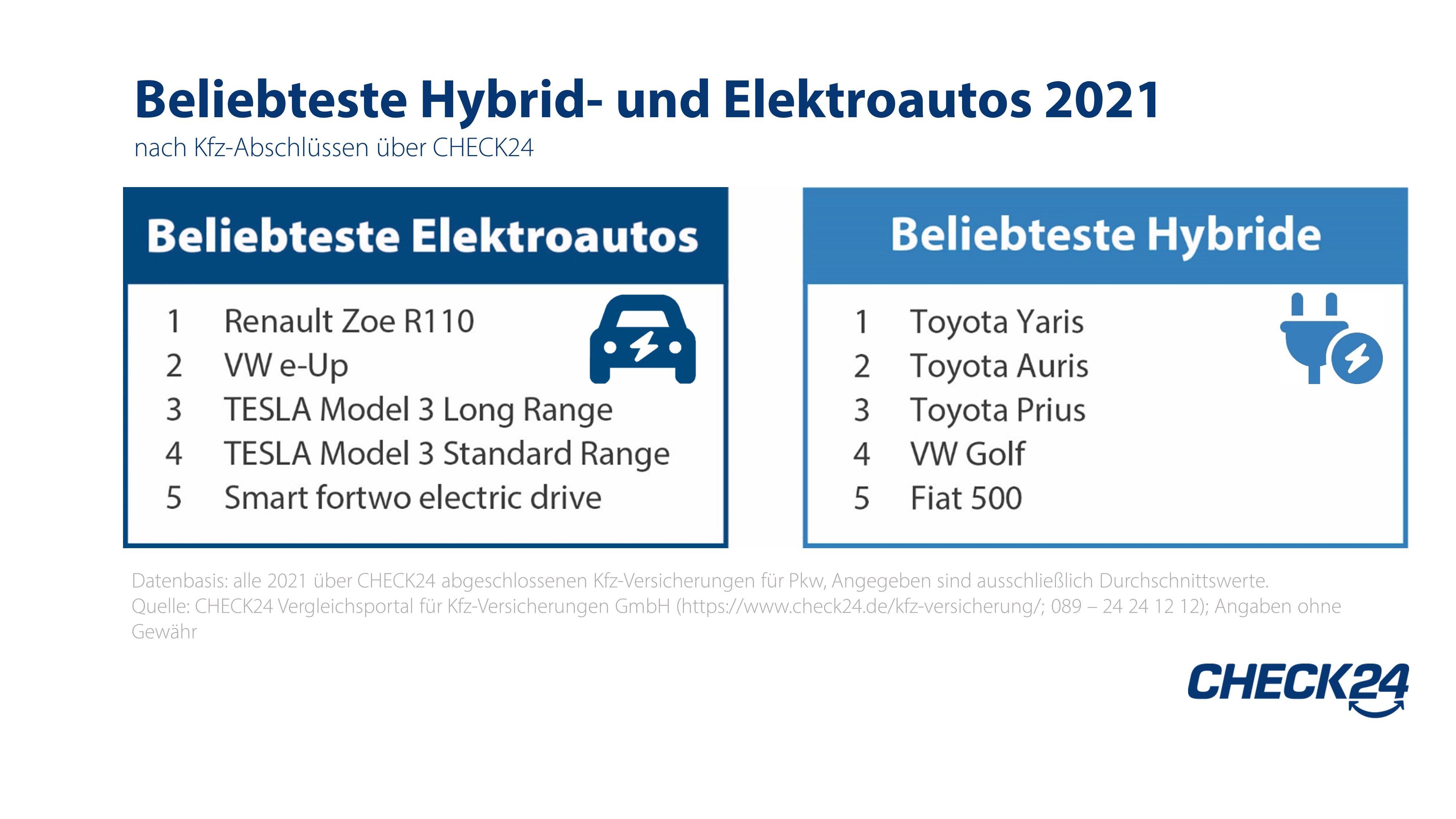 Beliebteste Hybrid- und Elektroautos 2021
nach Kfz-Abschlüssen über CHECK24

Beliebteste Elektroautos

1 Renault Zoe R110
2 VW e-Up
3 TESLA Model 3 Long Range
4 TESLA Model 3 Standard Range
5 Smart fortwo electric drive

Beliebteste Hybride

1 Toyota Yaris
2 Toyota Auris
3 Toyota Prius
4 VW Golf
5 Fiat 500

Datenbasis: alle 2021 über CHECK24 abgeschlossenen Kfz-Versicherungen für Pkw, Angegeben sind ausschließlich Durchschnittswerte.
Quelle: CHECK24 Vergleichsportal für Kfz-Versicherungen GmbH (https://www.check24.de/kfz-versicherung/; 089 – 24 24 12 12); Angaben ohne Gewähr

CHECK24